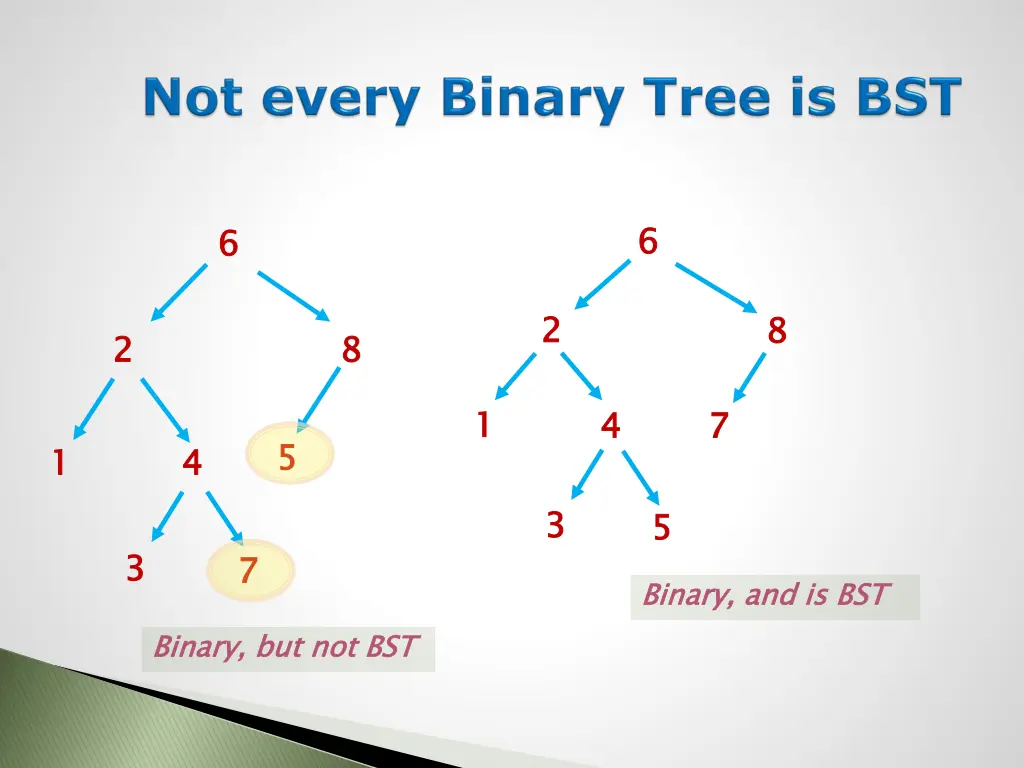 Not every Binary Tree is BST

6

2

8

1

4

5

3

7

Binary, but not BST

6

2

8

1

4

7

3

5

Binary, and is BST